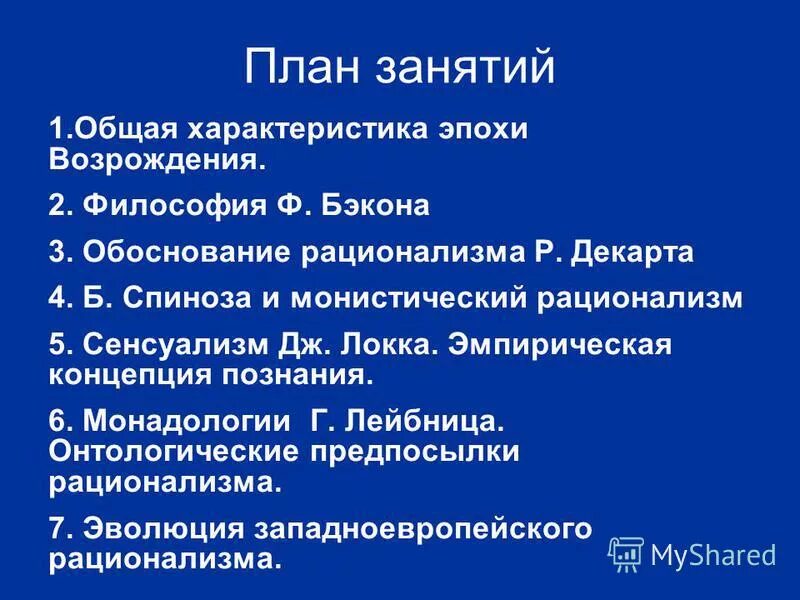 План занятий

1.Общая характеристика эпохи Возрождения.

2. Философия Ф. Бэкона

3. Обоснование рационализма Р. Декарта

4. Б. Спиноза и монистический рационализм

5. Сенсуализм Дж. Локка. Эмпирическая концепция познания.

6. Монадологии Г. Лейбница. Онтологические предпосылки рационализма.

7. Эволюция западноевропейского рационализма.

MyShared